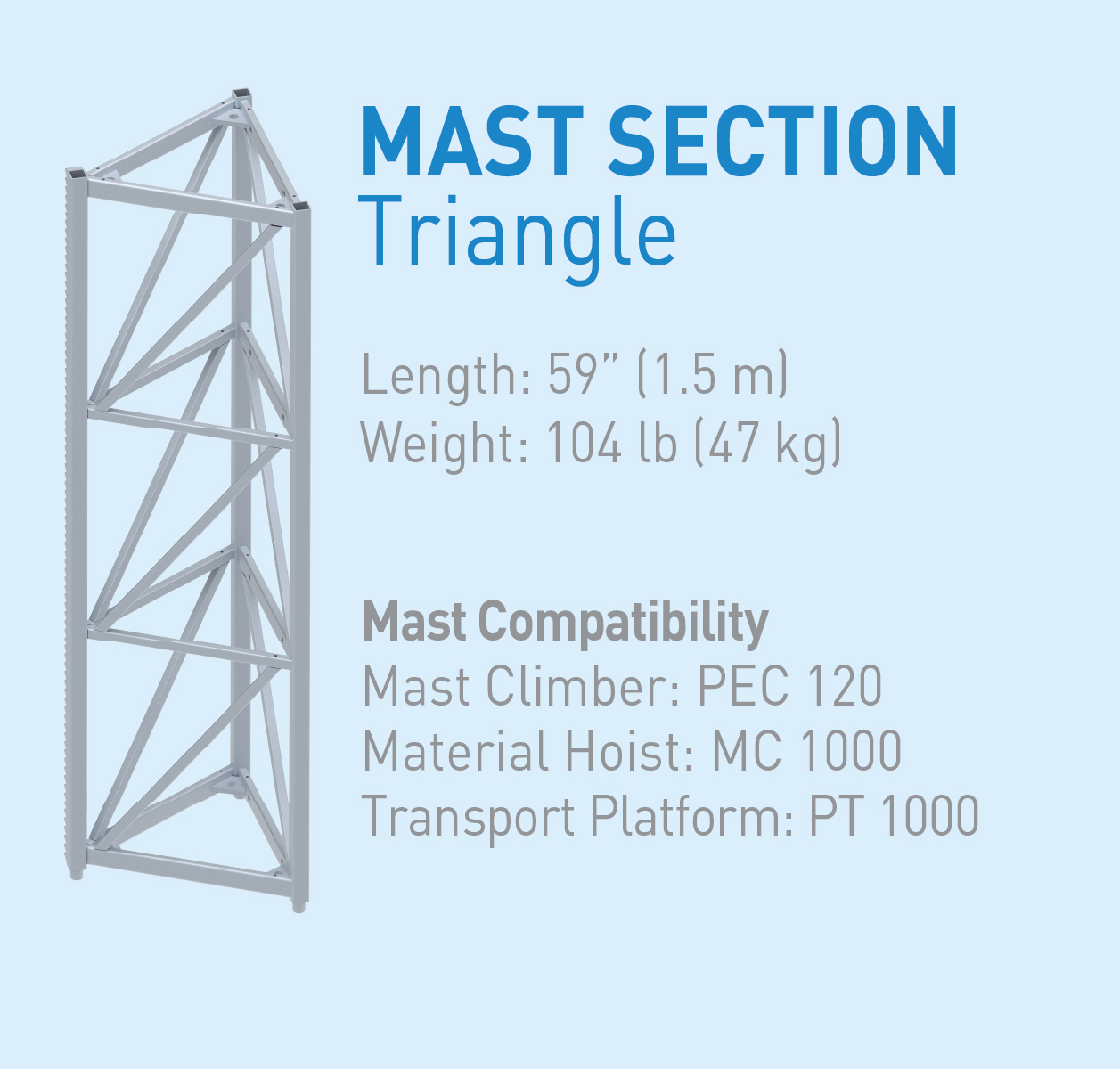 MAST SECTION
Triangle

Length: 59” (1.5 m)
Weight: 104 lb (47 kg)

Mast Compatibility
Mast Climber: PEC 120
Material Hoist: MC 1000
Transport Platform: PT 1000